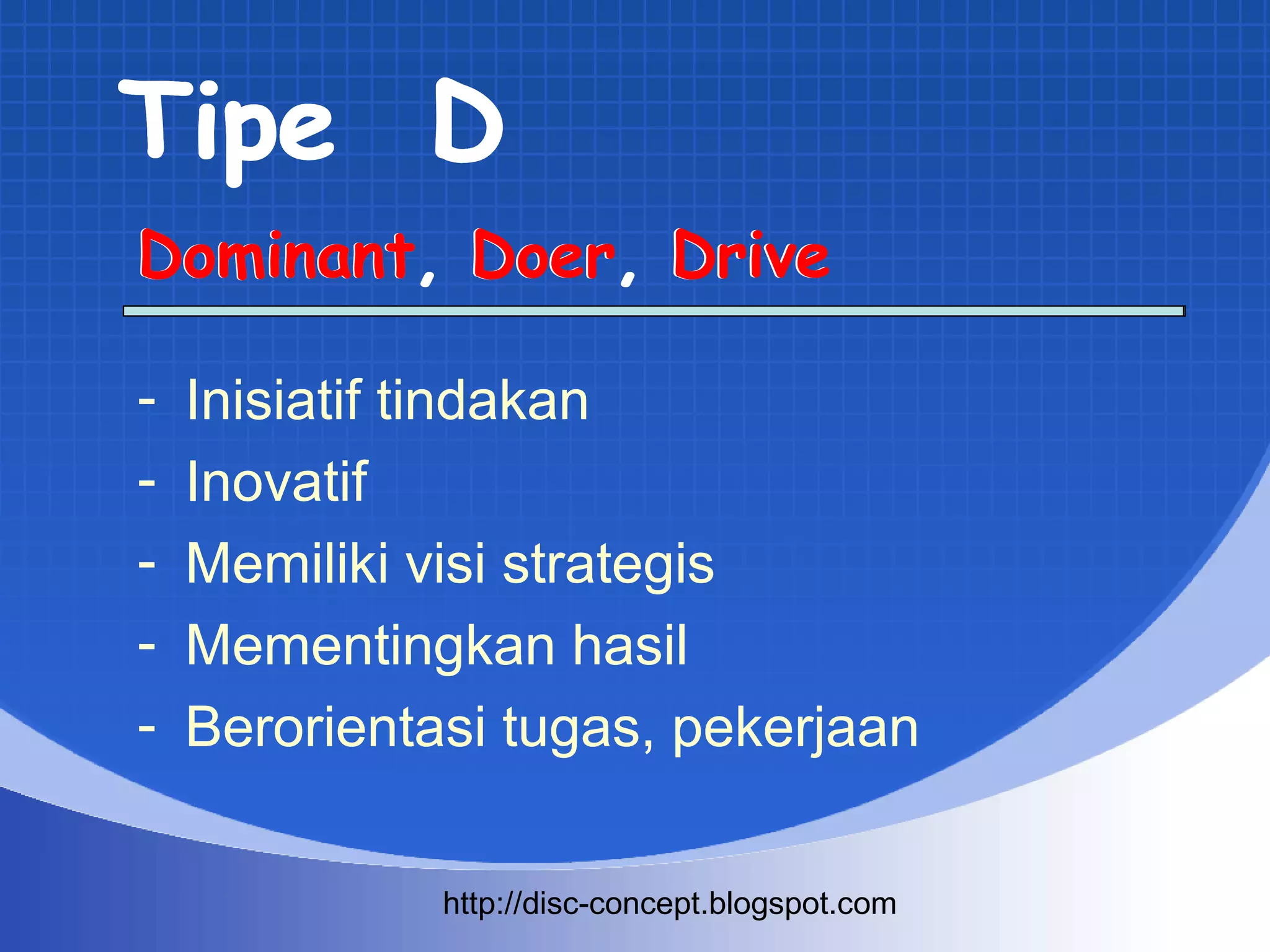 Tipe D

Dominant, Doer, Drive

- Inisiatif tindakan
- Inovatif
- Memiliki visi strategis
- Mementingkan hasil
- Berorientasi tugas, pekerjaan

http://disc-concept.blogspot.com